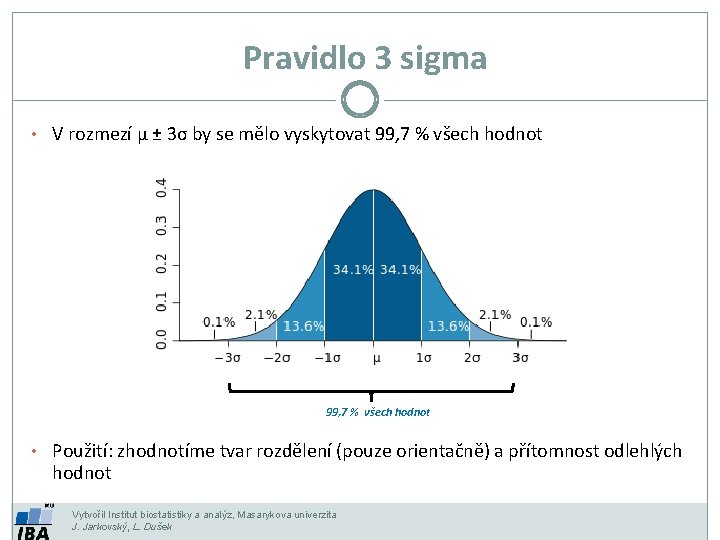 Pravidlo 3 sigma

• V rozmezí μ ± 3σ by se mělo vyskytovat 99,7 % všech hodnot

0.4
0.3
0.2
0.1
0.0

0.1%
2.1%
13.6%
34.1%
34.1%
13.6%
2.1%
0.1%

−3σ −2σ −1σ μ 1σ 2σ 3σ

99,7 % všech hodnot

• Použití: zhodnotíme tvar rozdělení (pouze orientačně) a přítomnost odlehlých hodnot

MU
IBA
Vytvořil Institut biostatistiky a analýz, Masarykova univerzita
J. Jarkovský, L. Dušek